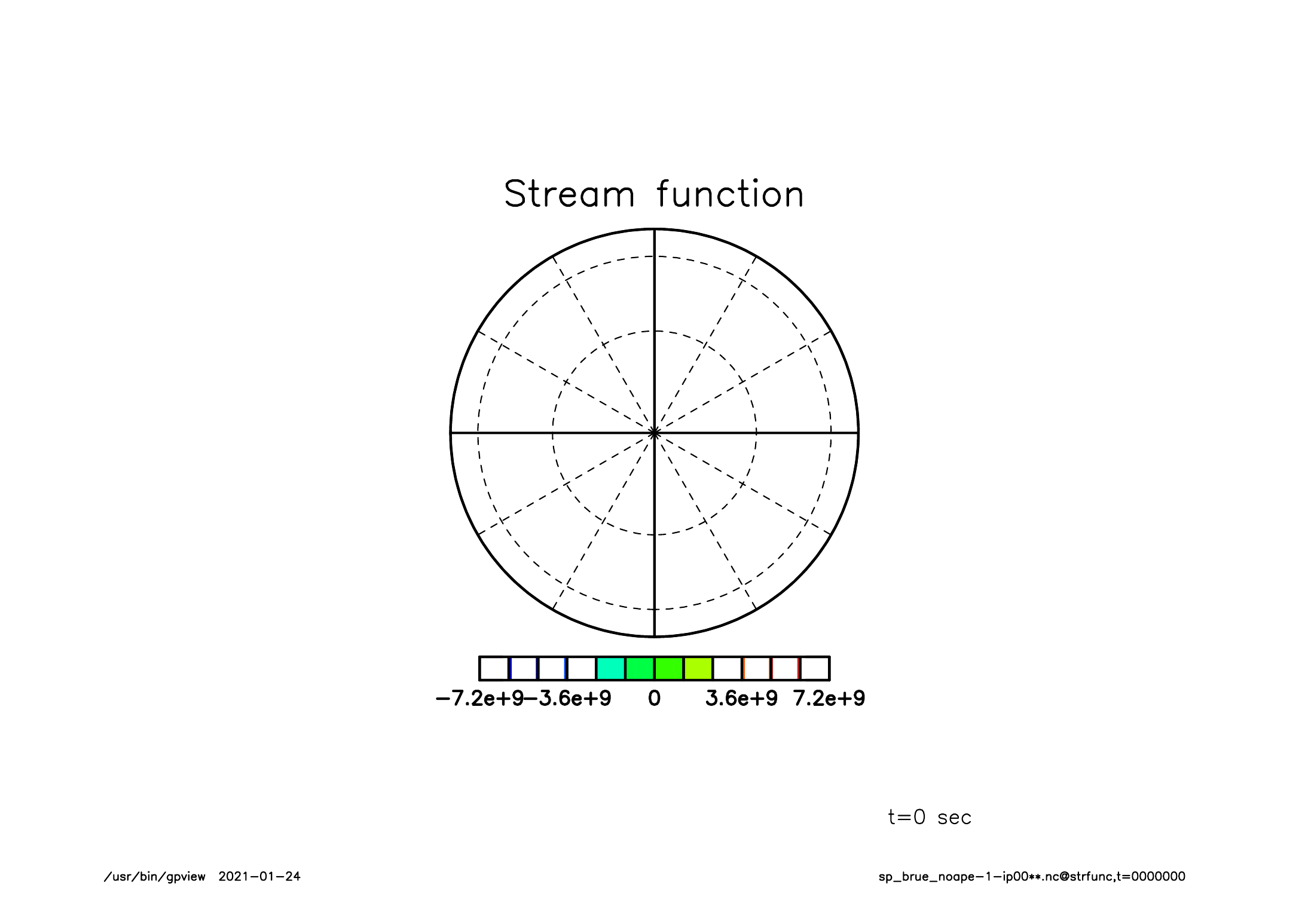 Stream function

−7.2e+9 −3.6e+9 0 3.6e+9 7.2e+9

t=0 sec

/usr/bin/gpview 2021−01−24

sp_brue_noape−1−ip00**.nc@strfunc,t=0000000